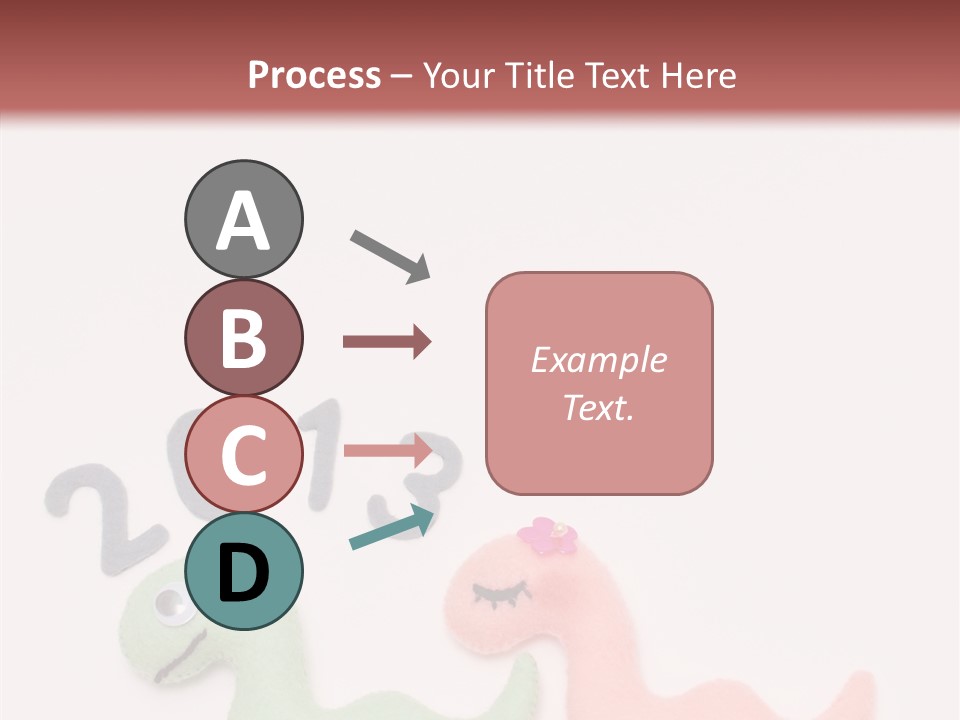 Process – Your Title Text Here

A

B

C

D

Example Text.

2013